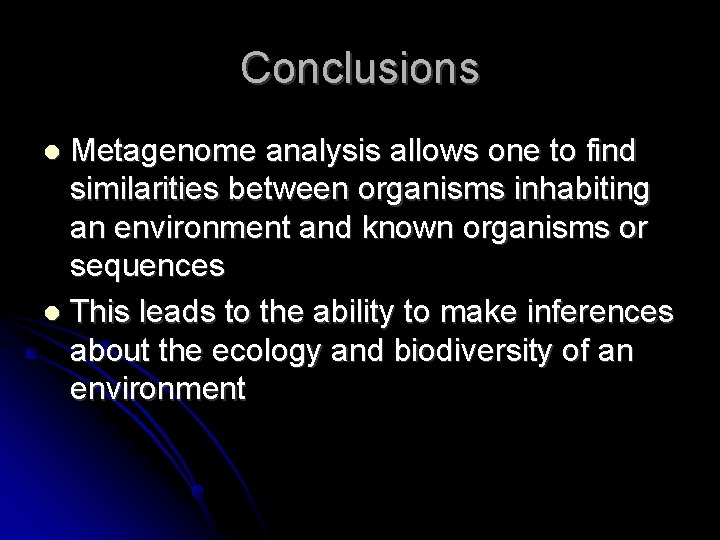 Conclusions

- Metagenome analysis allows one to find similarities between organisms inhabiting an environment and known organisms or sequences
- This leads to the ability to make inferences about the ecology and biodiversity of an environment